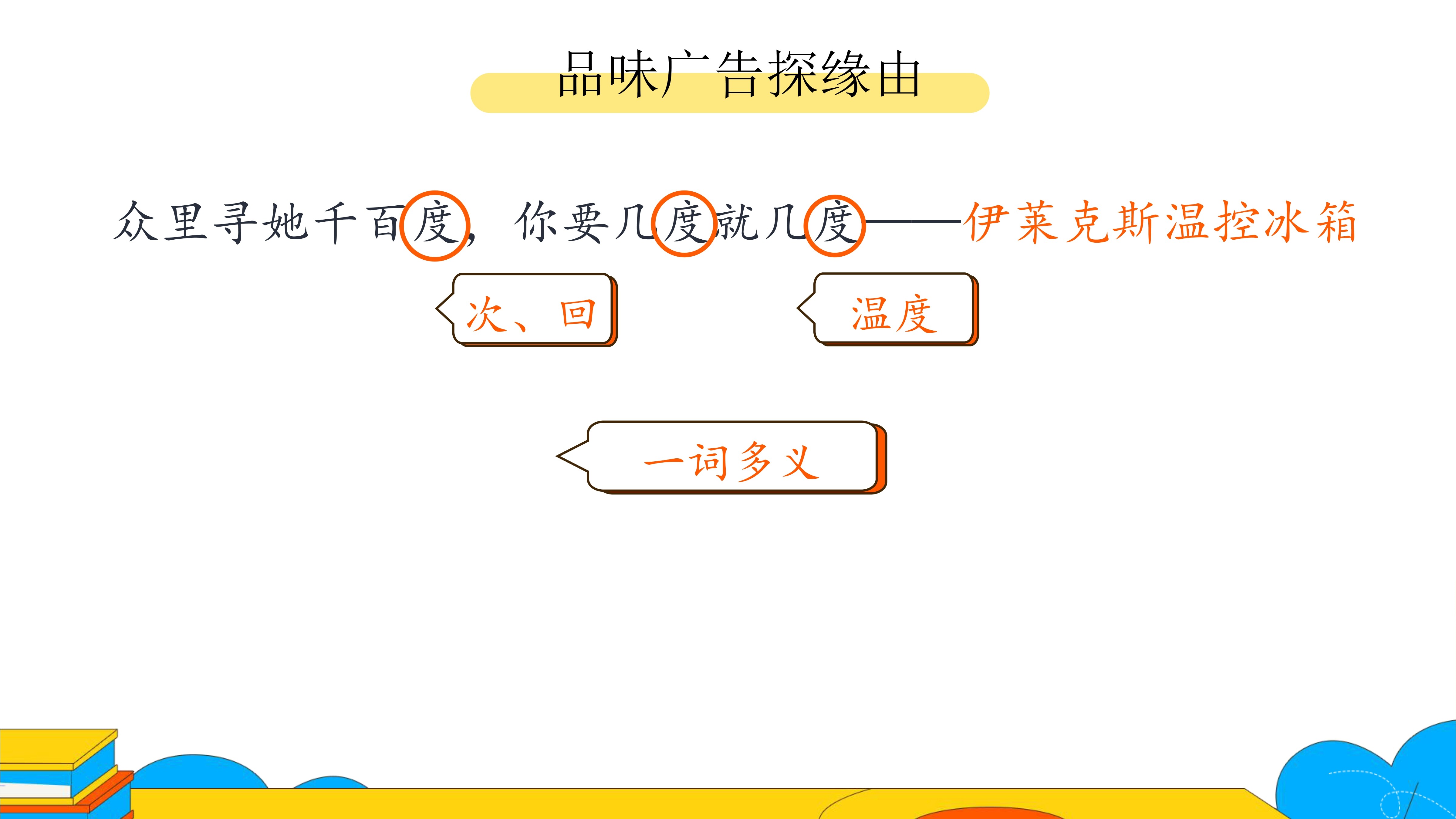 品味广告探缘由

众里寻她千百度，你要几度就几度——伊莱克斯温控冰箱

次、回

温度

一词多义